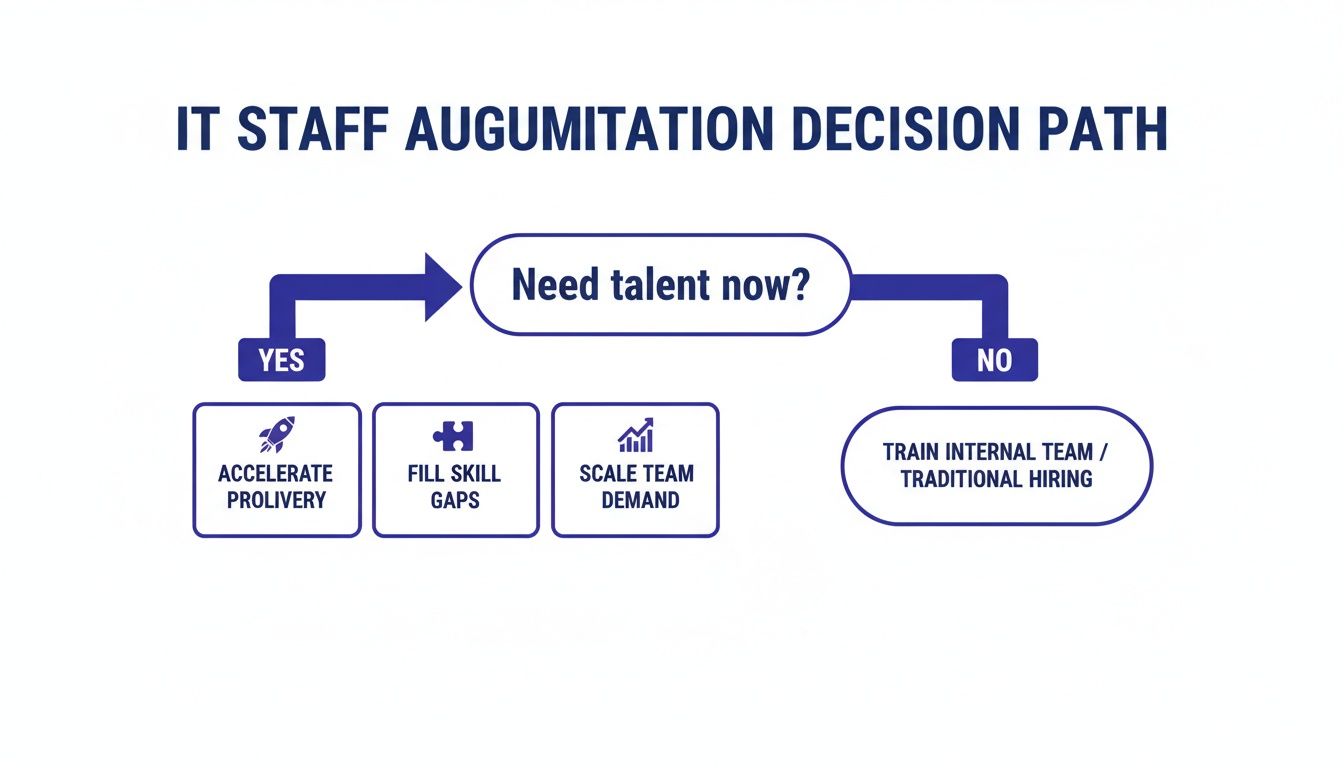 IT STAFF AUGUMITATION DECISION PATH

Need talent now?

YES

NO

ACCELERATE PROLIVERY

FILL SKILL GAPS

SCALE TEAM DEMAND

TRAIN INTERNAL TEAM / TRADITIONAL HIRING